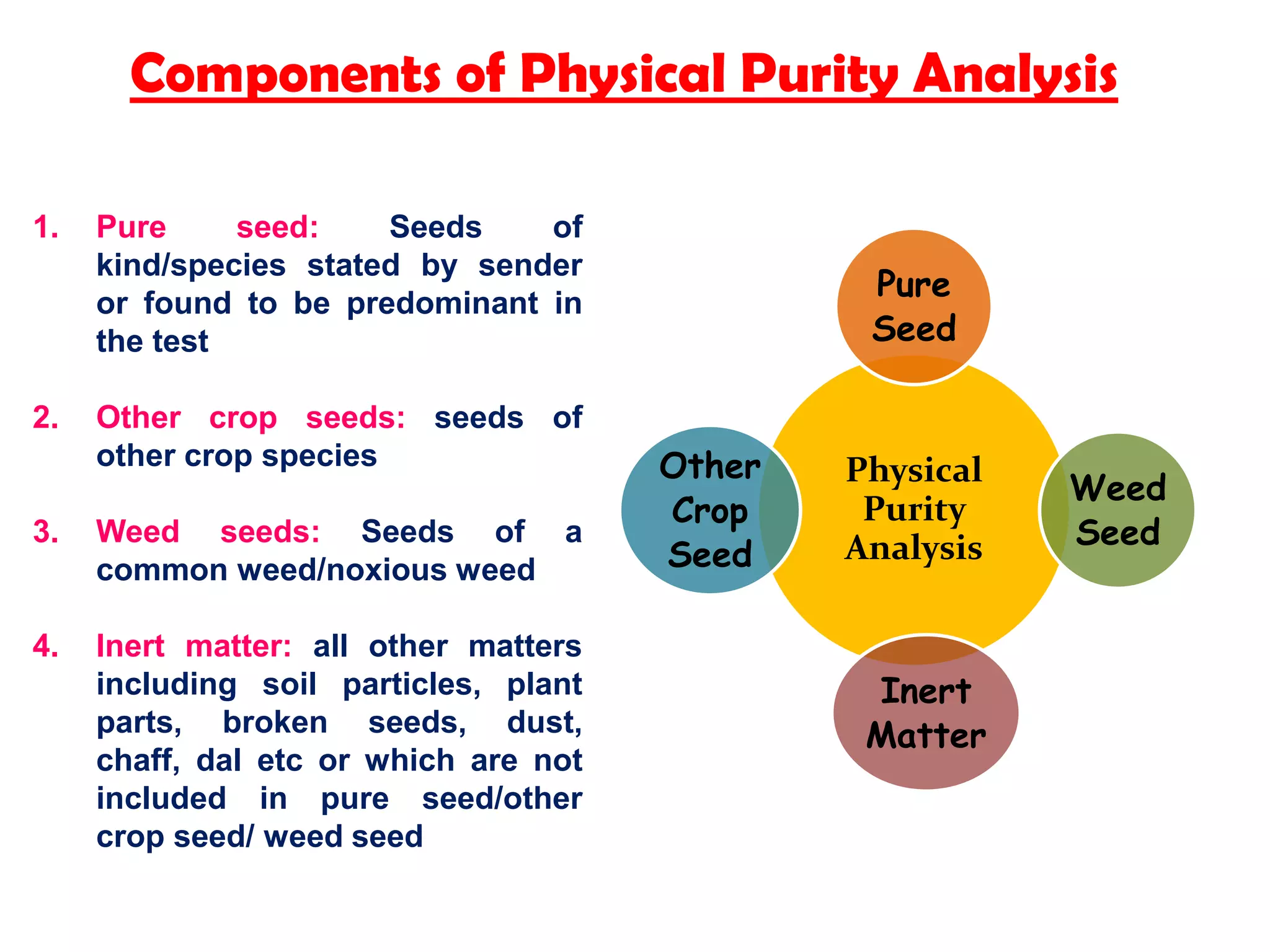 Components of Physical Purity Analysis

1. Pure seed: Seeds of kind/species stated by sender or found to be predominant in the test

2. Other crop seeds: seeds of other crop species

3. Weed seeds: Seeds of a common weed/noxious weed

4. Inert matter: all other matters including soil particles, plant parts, broken seeds, dust, chaff, dal etc or which are not included in pure seed/other crop seed/ weed seed

Pure Seed

Other Crop Seed

Physical Purity Analysis

Weed Seed

Inert Matter